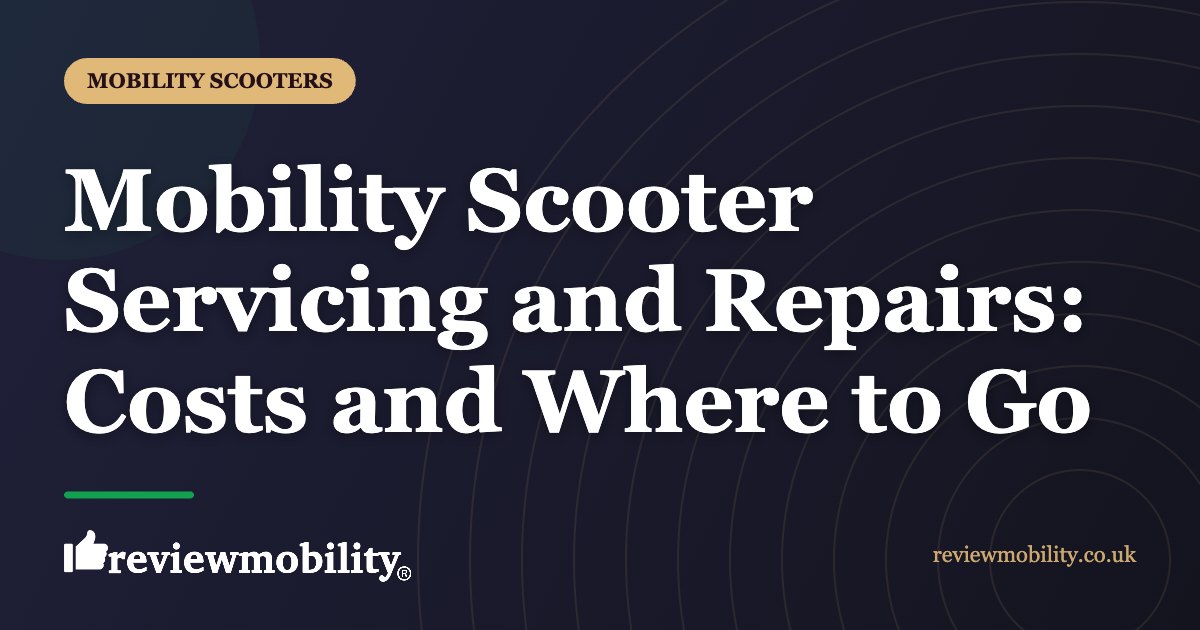 MOBILITY SCOOTERS

Mobility Scooter Servicing and Repairs: Costs and Where to Go

reviewmobility®

reviewmobility.co.uk